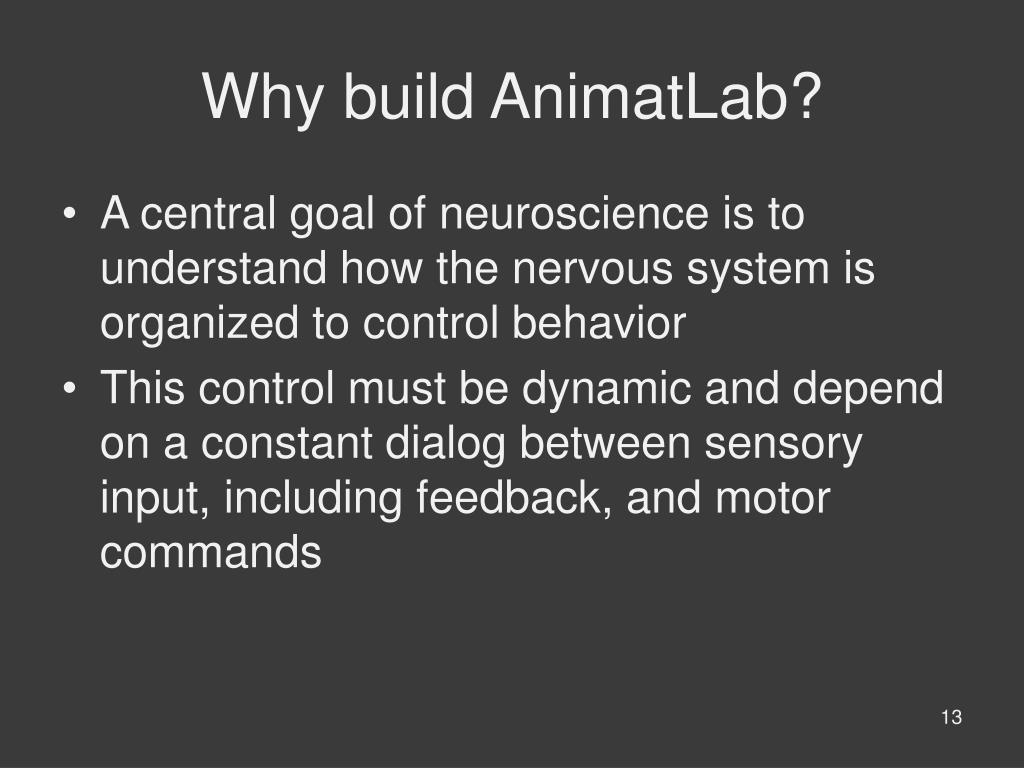 Why build AnimatLab?

• A central goal of neuroscience is to understand how the nervous system is organized to control behavior
• This control must be dynamic and depend on a constant dialog between sensory input, including feedback, and motor commands

13